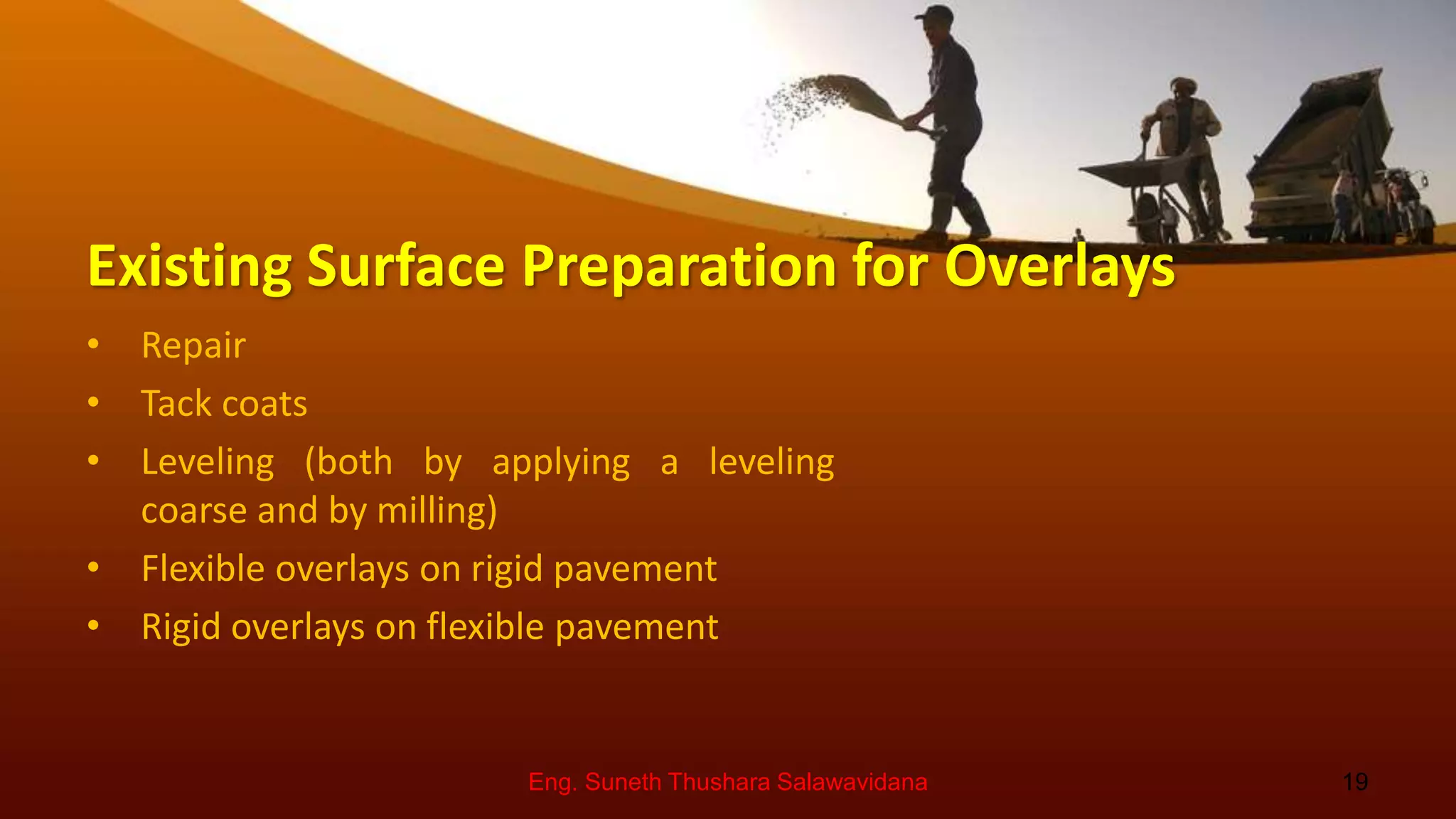 Existing Surface Preparation for Overlays

• Repair
• Tack coats
• Leveling (both by applying a leveling coarse and by milling)
• Flexible overlays on rigid pavement
• Rigid overlays on flexible pavement

Eng. Suneth Thushara Salawavidana

19